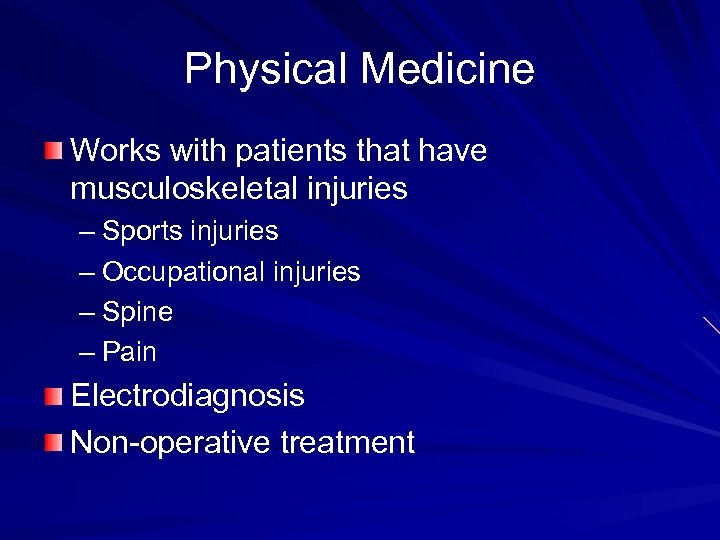 Physical Medicine

Works with patients that have musculoskeletal injuries
– Sports injuries
– Occupational injuries
– Spine
– Pain

Electrodiagnosis

Non-operative treatment